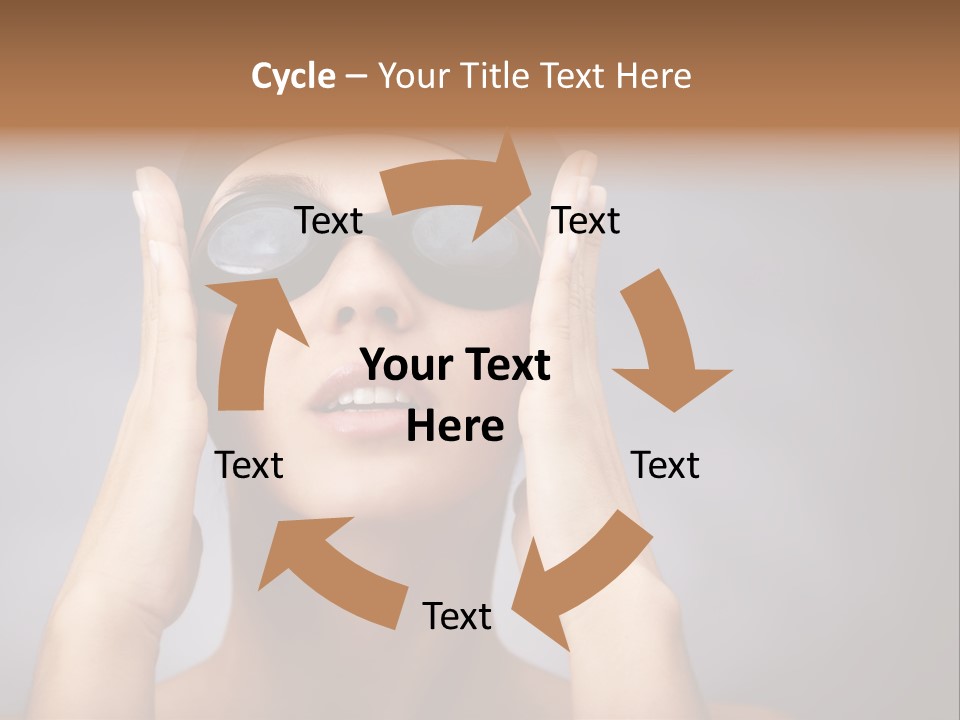 Cycle – Your Title Text Here

Text

Text

Your Text Here

Text

Text

Text